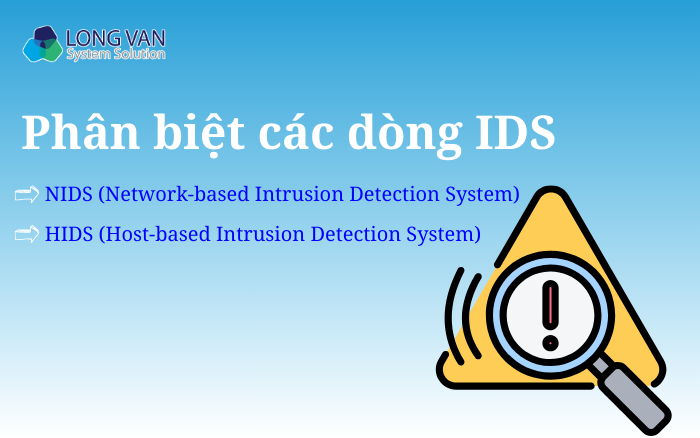 LONG VAN
System Solution

Phân biệt các dòng IDS

NIDS (Network-based Intrusion Detection System)

HIDS (Host-based Intrusion Detection System)